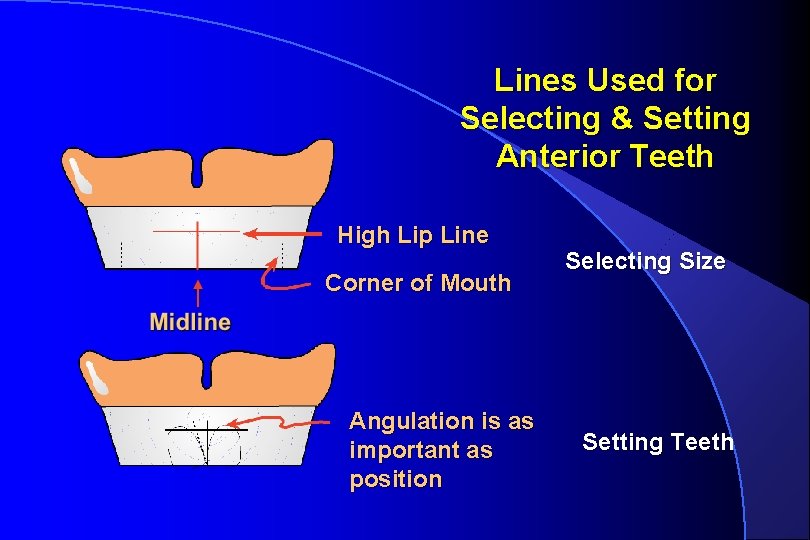 Lines Used for Selecting & Setting Anterior Teeth

High Lip Line

Corner of Mouth

Midline

Selecting Size

Angulation is as important as position

Setting Teeth